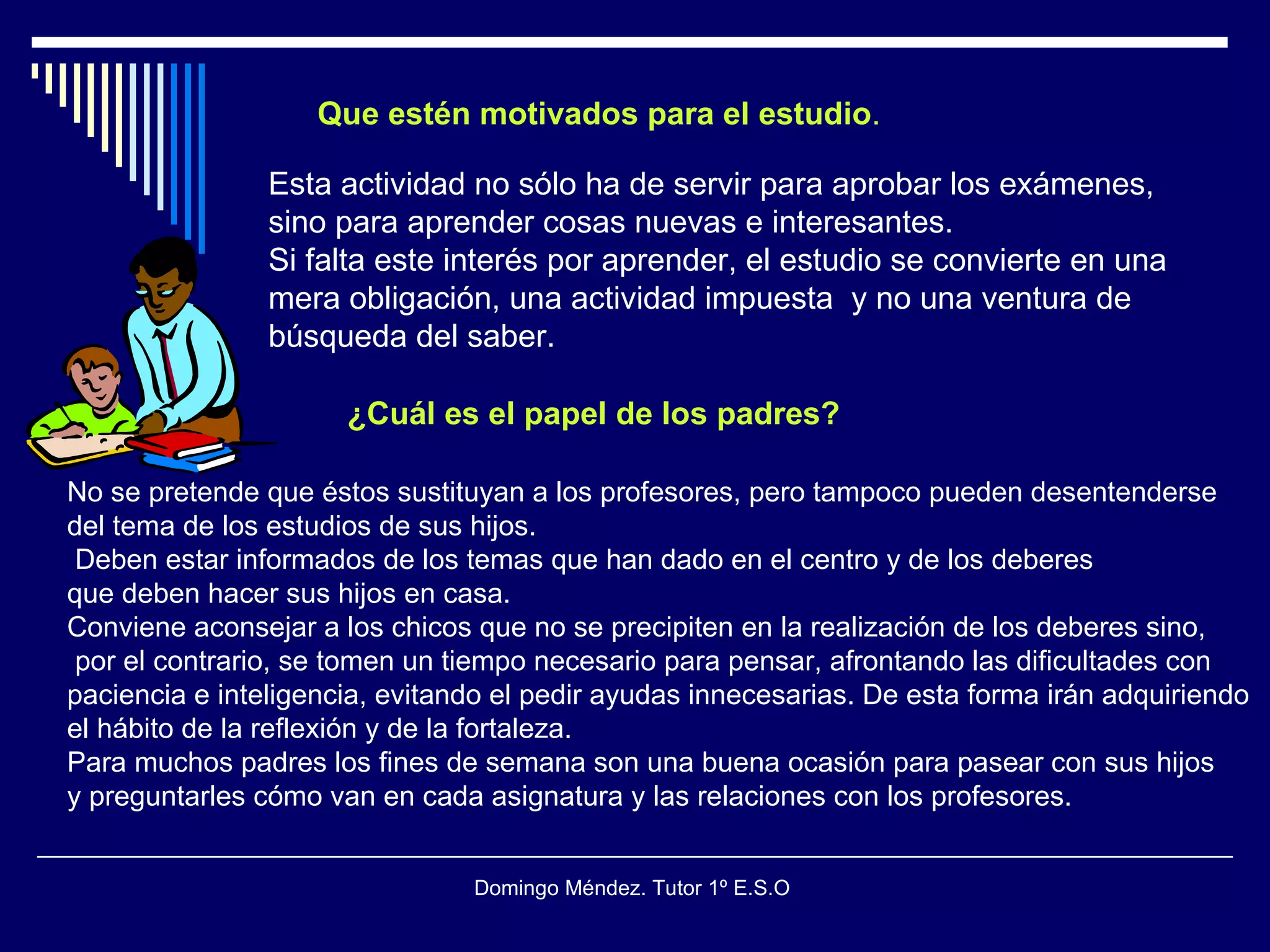 Que estén motivados para el estudio.

Esta actividad no sólo ha de servir para aprobar los exámenes, sino para aprender cosas nuevas e interesantes.
Si falta este interés por aprender, el estudio se convierte en una mera obligación, una actividad impuesta y no una ventura de búsqueda del saber.

¿Cuál es el papel de los padres?

No se pretende que éstos sustituyan a los profesores, pero tampoco pueden desentenderse del tema de los estudios de sus hijos.
Deben estar informados de los temas que han dado en el centro y de los deberes que deben hacer sus hijos en casa.
Conviene aconsejar a los chicos que no se precipiten en la realización de los deberes sino, por el contrario, se tomen un tiempo necesario para pensar, afrontando las dificultades con paciencia e inteligencia, evitando el pedir ayudas innecesarias. De esta forma irán adquiriendo el hábito de la reflexión y de la fortaleza.
Para muchos padres los fines de semana son una buena ocasión para pasear con sus hijos y preguntarles cómo van en cada asignatura y las relaciones con los profesores.

Domingo Méndez. Tutor 1º E.S.O